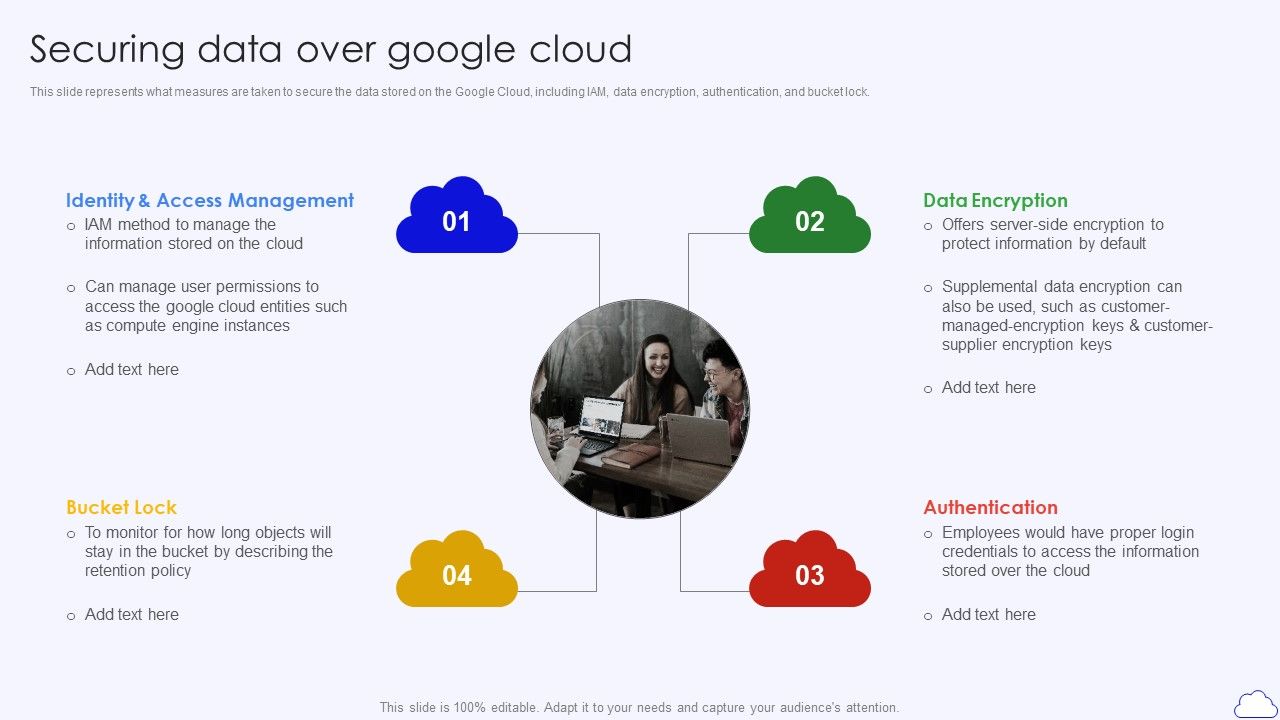 Securing data over google cloud

This slide represents what measures are taken to secure the data stored on the Google Cloud, including IAM, data encryption, authentication, and bucket lock.

Identity & Access Management
○ IAM method to manage the information stored on the cloud
○ Can manage user permissions to access the google cloud entities such as compute engine instances
○ Add text here

01

02

Data Encryption
○ Offers server-side encryption to protect information by default
○ Supplemental data encryption can also be used, such as customer-managed-encryption keys & customer-supplier encryption keys
○ Add text here

Bucket Lock
○ To monitor for how long objects will stay in the bucket by describing the retention policy
○ Add text here

04

03

Authentication
○ Employees would have proper login credentials to access the information stored over the cloud
○ Add text here

This slide is 100% editable. Adapt it to your needs and capture your audience's attention.